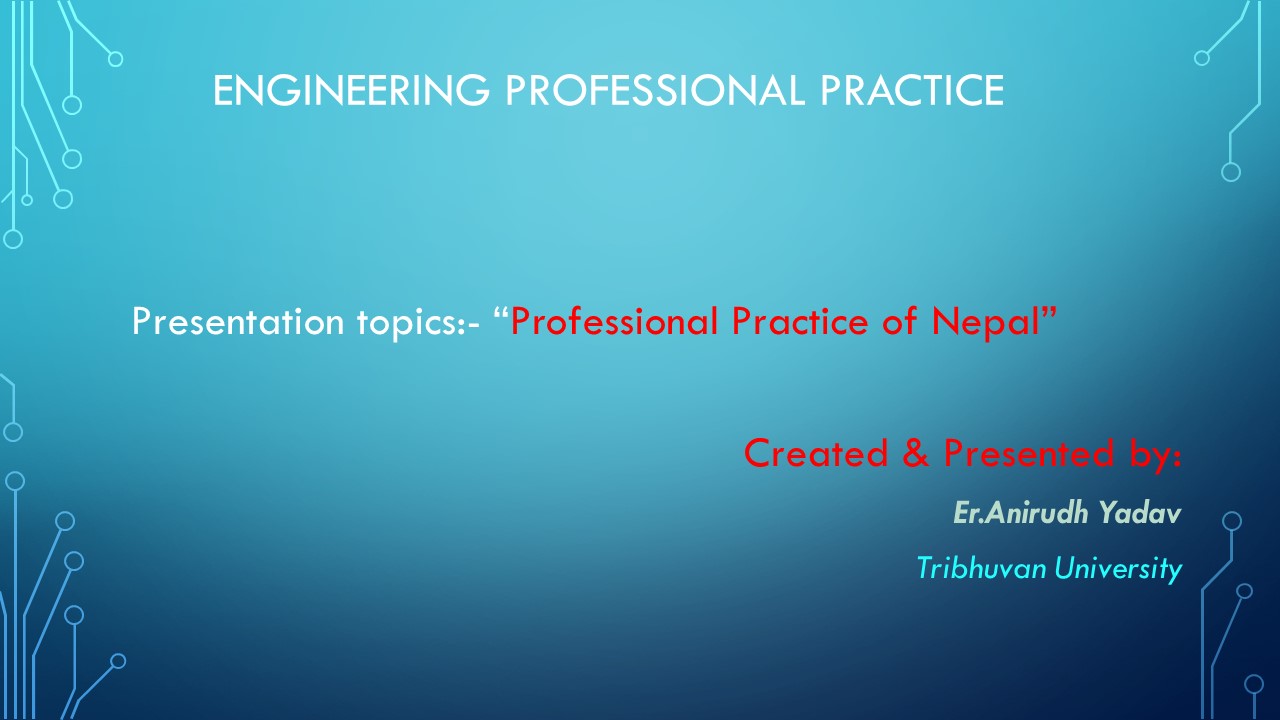 ENGINEERING PROFESSIONAL PRACTICE

Presentation topics:- “Professional Practice of Nepal”

Created & Presented by:

Er.Anirudh Yadav

Tribhuvan University